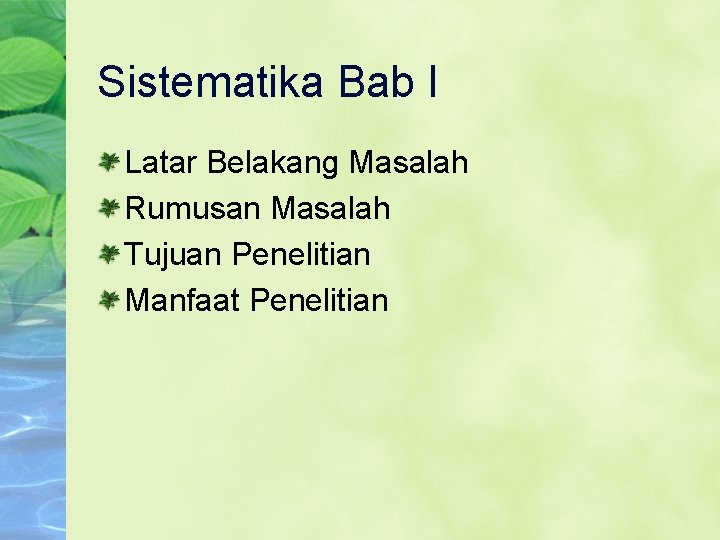 Sistematika Bab I

Latar Belakang Masalah
Rumusan Masalah
Tujuan Penelitian
Manfaat Penelitian